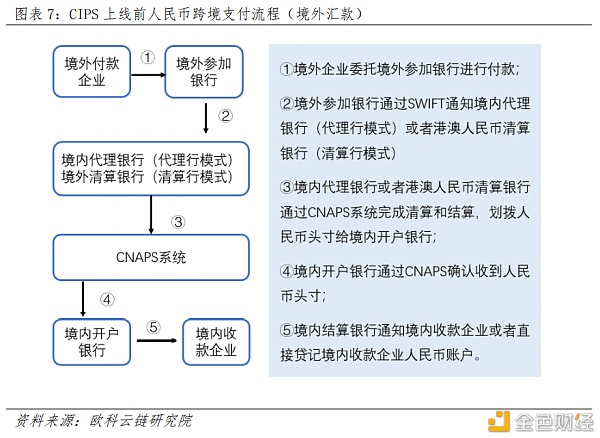 图表 7：CIPS 上线前人民币跨境支付流程（境外汇款）

境外付款企业

①

境外参加银行

②

境内代理银行（代理行模式）
境外清算银行（清算行模式）

③

CNAPS系统

④

境内开户银行

⑤

境内收款企业

①境外企业委托境外参加银行进行付款;

②境外参加银行通过SWIFT通知境内代理银行（代理行模式）或者港澳人民币清算银行（清算行模式）

③境内代理银行或者港澳人民币清算银行通过CNAPS系统完成清算和结算，划拨人民币头寸给境内开户银行;

④境内开户银行通过CNAPS确认收到人民币头寸;

⑤境内结算银行通知境内收款企业或者直接贷记境内收款企业人民币账户。

资料来源：欧科云链研究院

金色财经